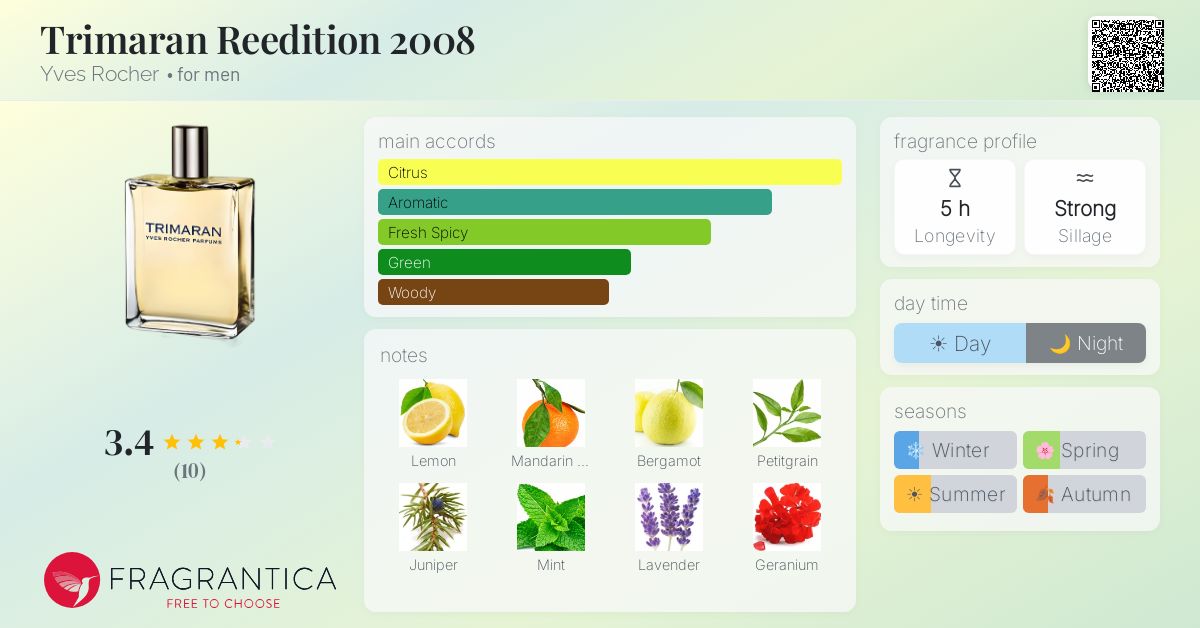 Trimaran Reedition 2008

Yves Rocher • for men

TRIMARAN
YVES ROCHER PARFUMS

3.4

(10)

FRAGRANTICA
FREE TO CHOOSE

main accords

Citrus

Aromatic

Fresh Spicy

Green

Woody

notes

Lemon

Mandarin ...

Bergamot

Petitgrain

Juniper

Mint

Lavender

Geranium

fragrance profile

5 h
Longevity

Strong
Sillage

day time

Day

Night

seasons

Winter

Spring

Summer

Autumn